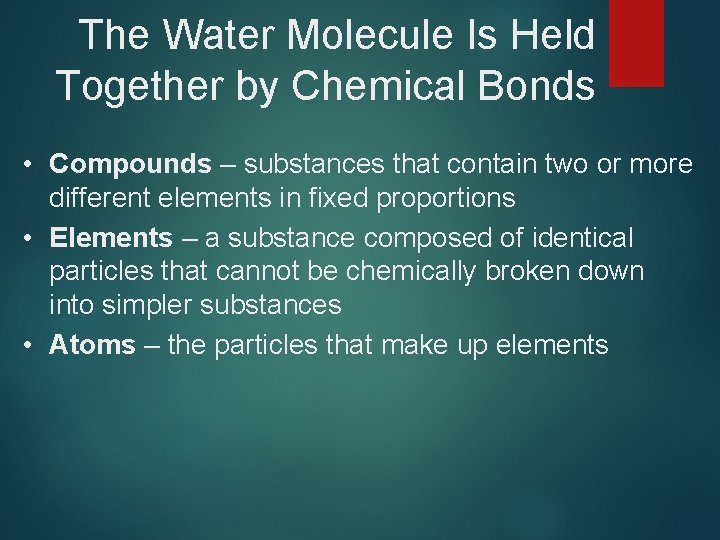 The Water Molecule Is Held Together by Chemical Bonds

• Compounds – substances that contain two or more different elements in fixed proportions

• Elements – a substance composed of identical particles that cannot be chemically broken down into simpler substances

• Atoms – the particles that make up elements